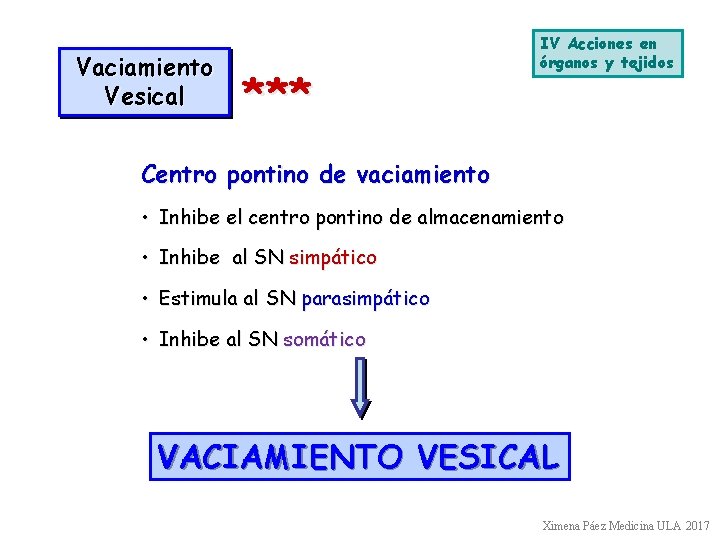 Vaciamiento Vesical

***

IV Acciones en órganos y tejidos

Centro pontino de vaciamiento

• Inhibe el centro pontino de almacenamiento

• Inhibe al SN simpático

• Estimula al SN parasimpático

• Inhibe al SN somático

VACIAMIENTO VESICAL

Ximena Páez Medicina ULA 2017